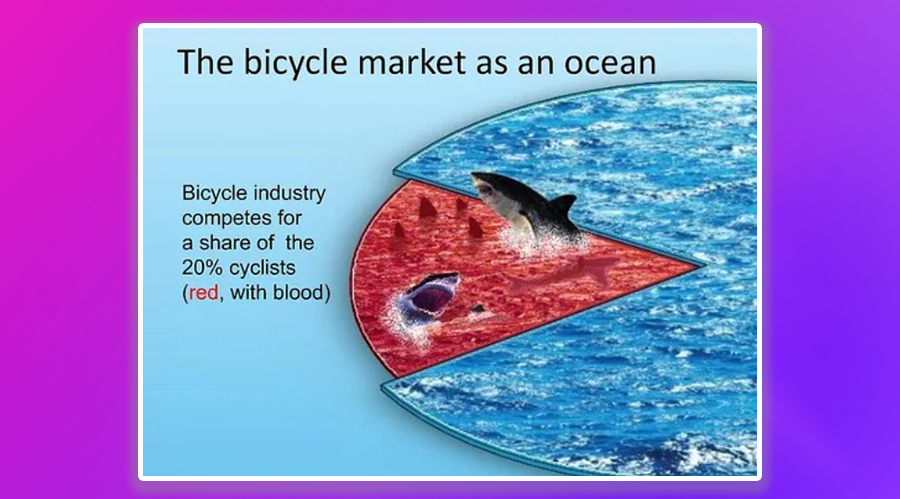 The bicycle market as an ocean

Bicycle industry competes for a share of the 20% cyclists (red, with blood)